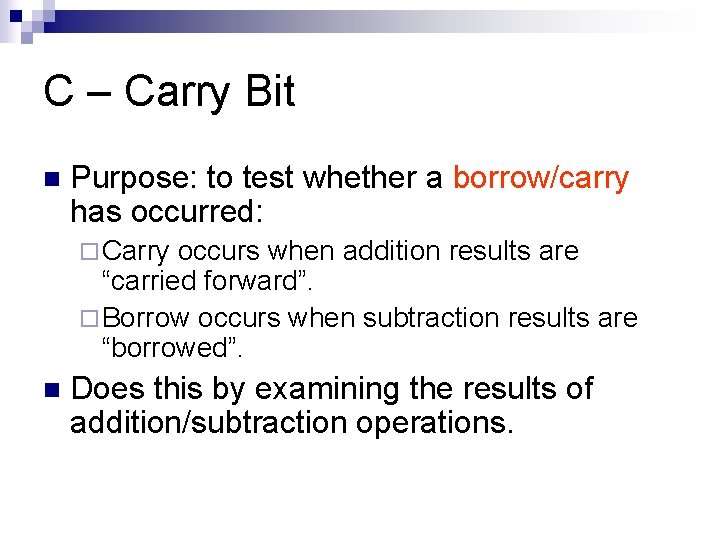 C – Carry Bit

Purpose: to test whether a borrow/carry has occurred:

Carry occurs when addition results are “carried forward”.

Borrow occurs when subtraction results are “borrowed”.

Does this by examining the results of addition/subtraction operations.